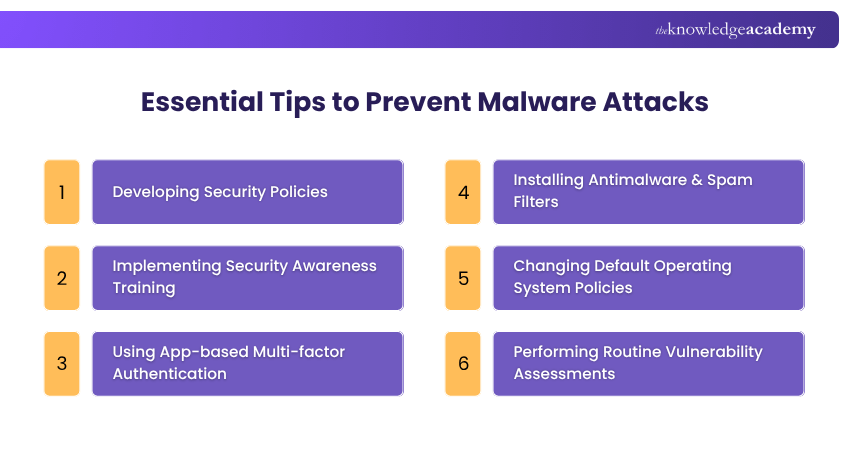 theknowledgeacademy

Essential Tips to Prevent Malware Attacks

1 Developing Security Policies

2 Implementing Security Awareness Training

3 Using App-based Multi-factor Authentication

4 Installing Antimalware & Spam Filters

5 Changing Default Operating System Policies

6 Performing Routine Vulnerability Assessments